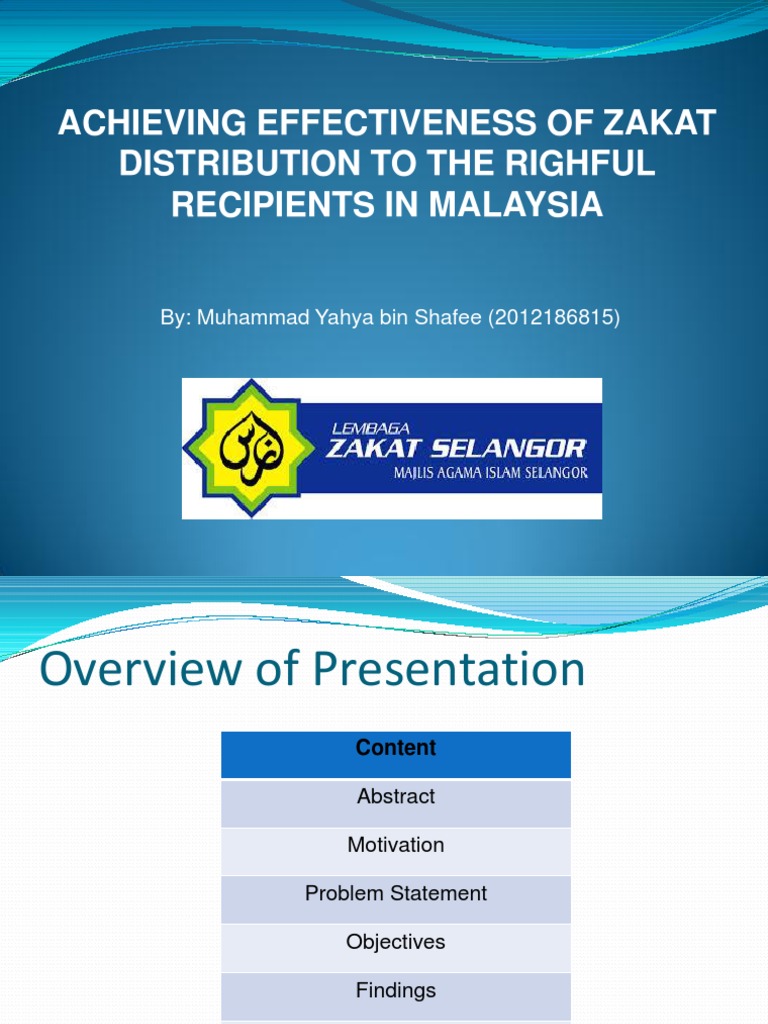 ACHIEVING EFFECTIVENESS OF ZAKAT DISTRIBUTION TO THE RIGHFUL RECIPIENTS IN MALAYSIA

By: Muhammad Yahya bin Shafee (2012186815)

LEMBAGA
ZAKAT SELANGOR
MAJLIS AGAMA ISLAM SELANGOR

Overview of Presentation

| Content |
|---|
| Abstract |
| Motivation |
| Problem Statement |
| Objectives |
| Findings |